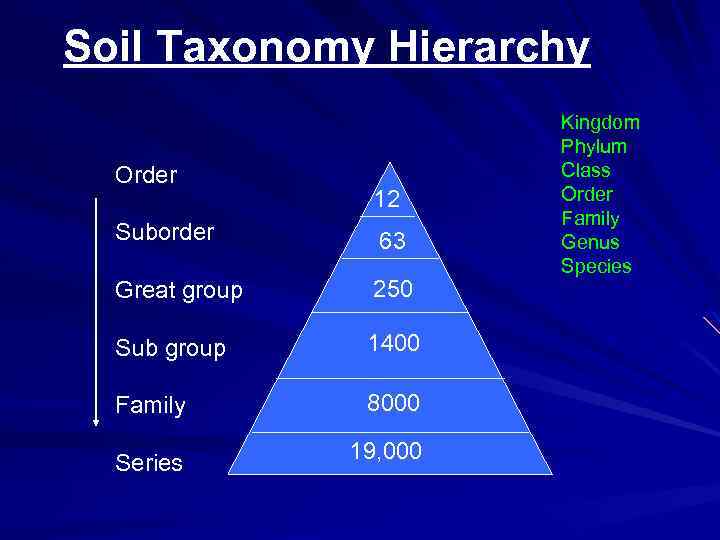 Soil Taxonomy Hierarchy

Order
Suborder
Great group
Sub group
Family
Series

12
63
250
1400
8000
19,000

Kingdom
Phylum
Class
Order
Family
Genus
Species